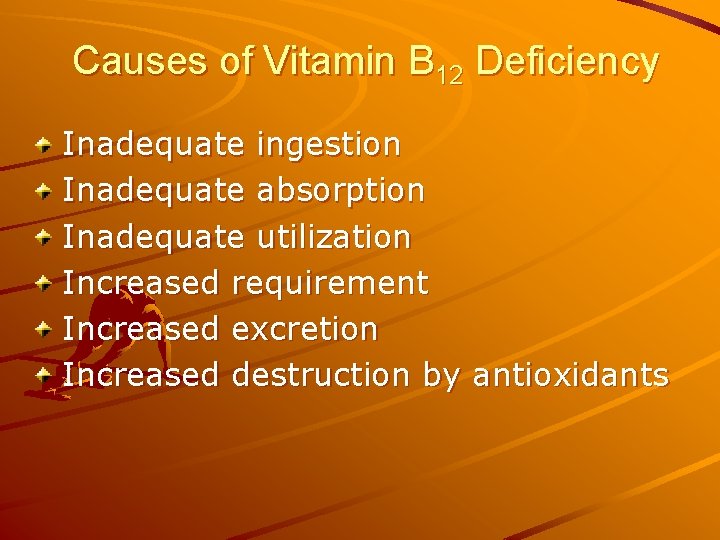 Causes of Vitamin $B_{12}$ Deficiency

Inadequate ingestion
Inadequate absorption
Inadequate utilization
Increased requirement
Increased excretion
Increased destruction by antioxidants